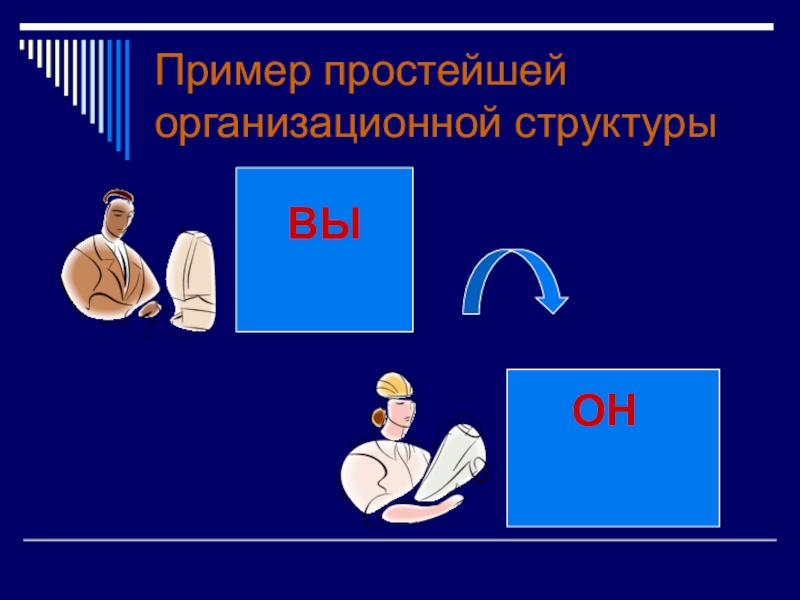 Пример простейшей организационной структуры

ВЫ

ОН